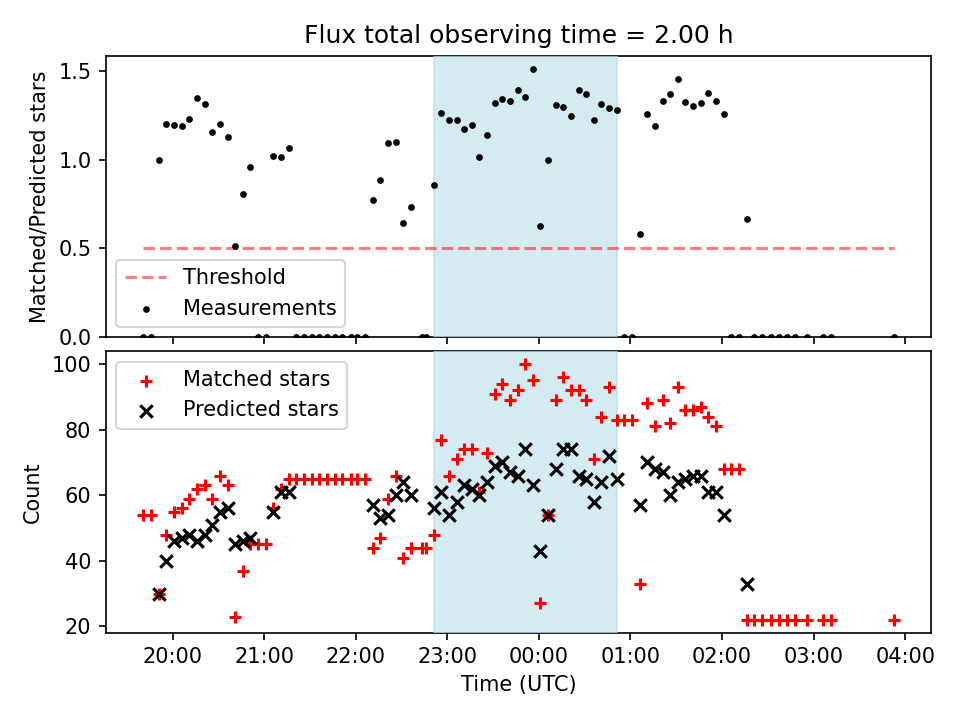 Flux total observing time = 2.00 h

Matched/Predicted stars

1.5
1.0
0.5
0.0

Threshold
Measurements

Count

100
80
60
40
20

Matched stars
Predicted stars

20:00
21:00
22:00
23:00
00:00
01:00
02:00
03:00
04:00

Time (UTC)